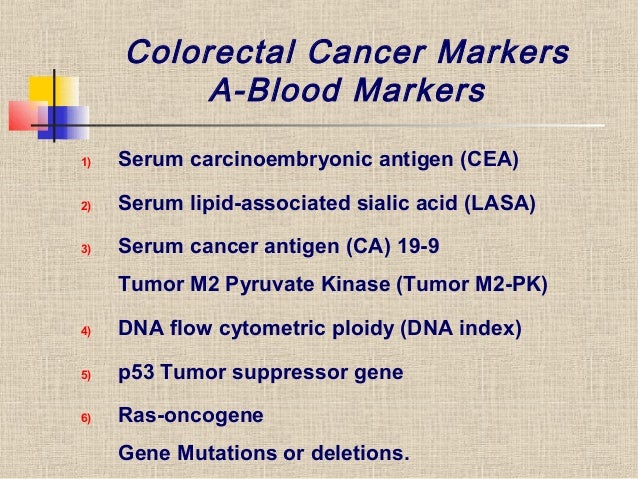 Colorectal Cancer Markers
A-Blood Markers

1) Serum carcinoembryonic antigen (CEA)

2) Serum lipid-associated sialic acid (LASA)

3) Serum cancer antigen (CA) 19-9

Tumor M2 Pyruvate Kinase (Tumor M2-PK)

4) DNA flow cytometric ploidy (DNA index)

5) p53 Tumor suppressor gene

6) Ras-oncogene

Gene Mutations or deletions.